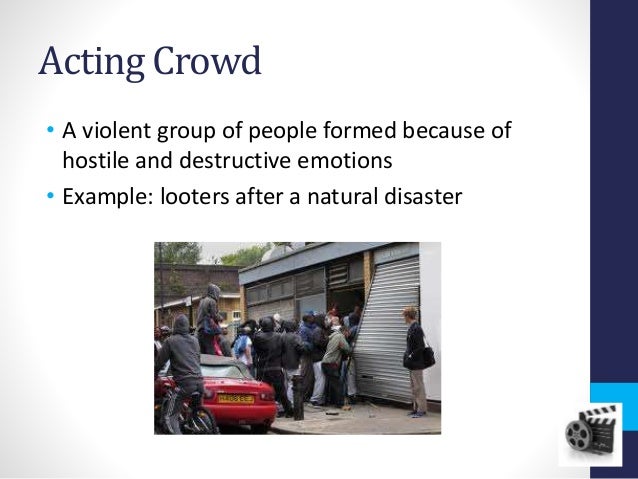 Acting Crowd

• A violent group of people formed because of hostile and destructive emotions
• Example: looters after a natural disaster